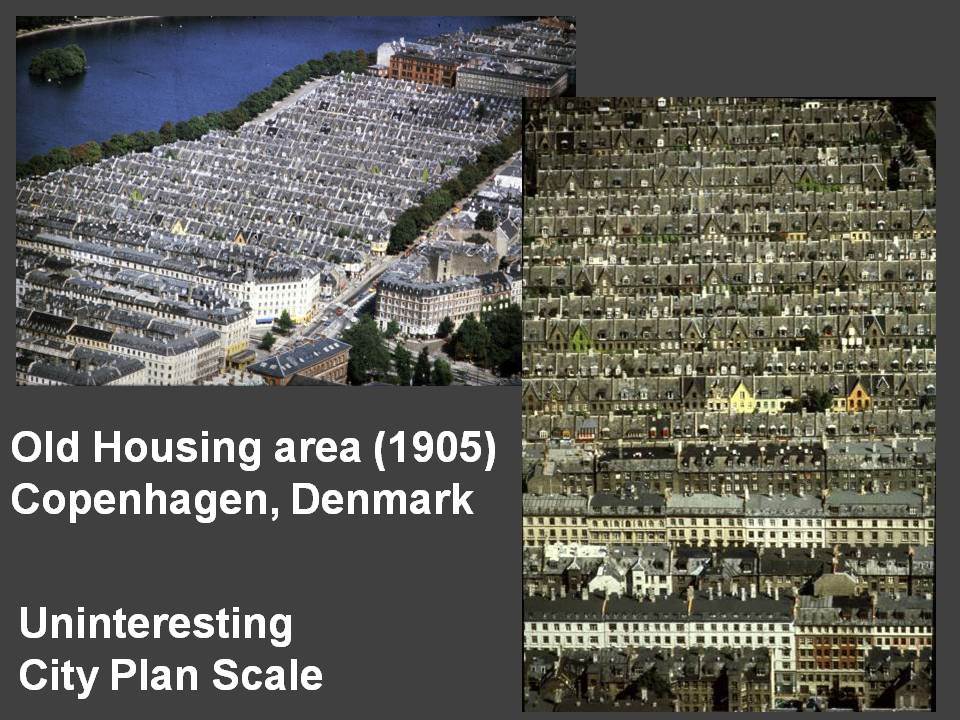 Old Housing area (1905)
Copenhagen, Denmark

Uninteresting
City Plan Scale